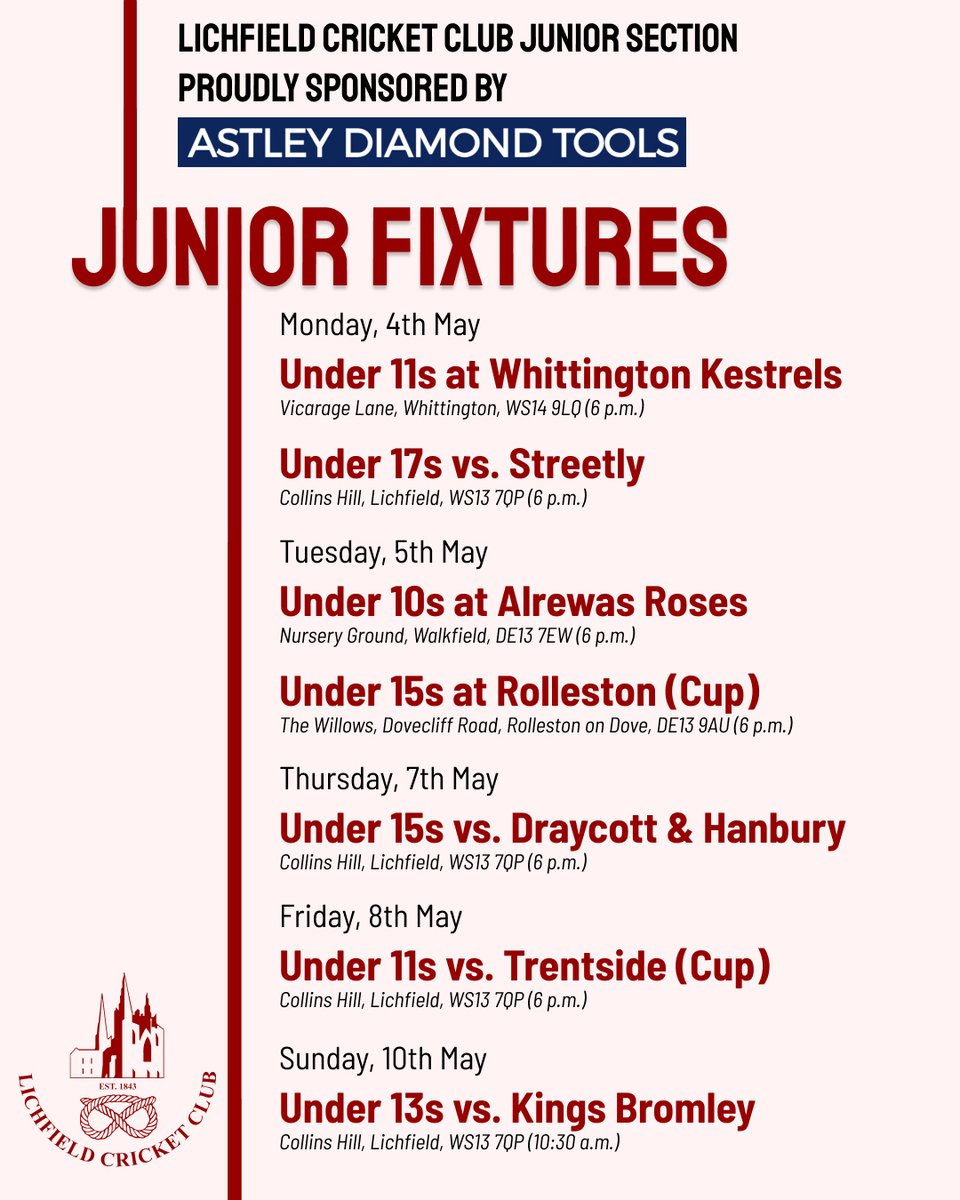 LICHFIELD CRICKET CLUB JUNIOR SECTION
PROUDLY SPONSORED BY

ASTLEY DIAMOND TOOLS

JUNIOR FIXTURES

Monday, 4th May

Under 11s at Whittington Kestrels
Vicarage Lane, Whittington, WS14 9LQ (6 p.m.)

Under 17s vs. Streetly
Collins Hill, Lichfield, WS13 7QP (6 p.m.)

Tuesday, 5th May

Under 10s at Alrewas Roses
Nursery Ground, Walkfield, DE13 7EW (6 p.m.)

Under 15s at Rolleston (Cup)
The Willows, Dovecliff Road, Rolleston on Dove, DE13 9AU (6 p.m.)

Thursday, 7th May

Under 15s vs. Draycott & Hanbury
Collins Hill, Lichfield, WS13 7QP (6 p.m.)

Friday, 8th May

Under 11s vs. Trentside (Cup)
Collins Hill, Lichfield, WS13 7QP (6 p.m.)

Sunday, 10th May

Under 13s vs. Kings Bromley
Collins Hill, Lichfield, WS13 7QP (10:30 a.m.)

EST. 1843
LICHFIELD CRICKET CLUB